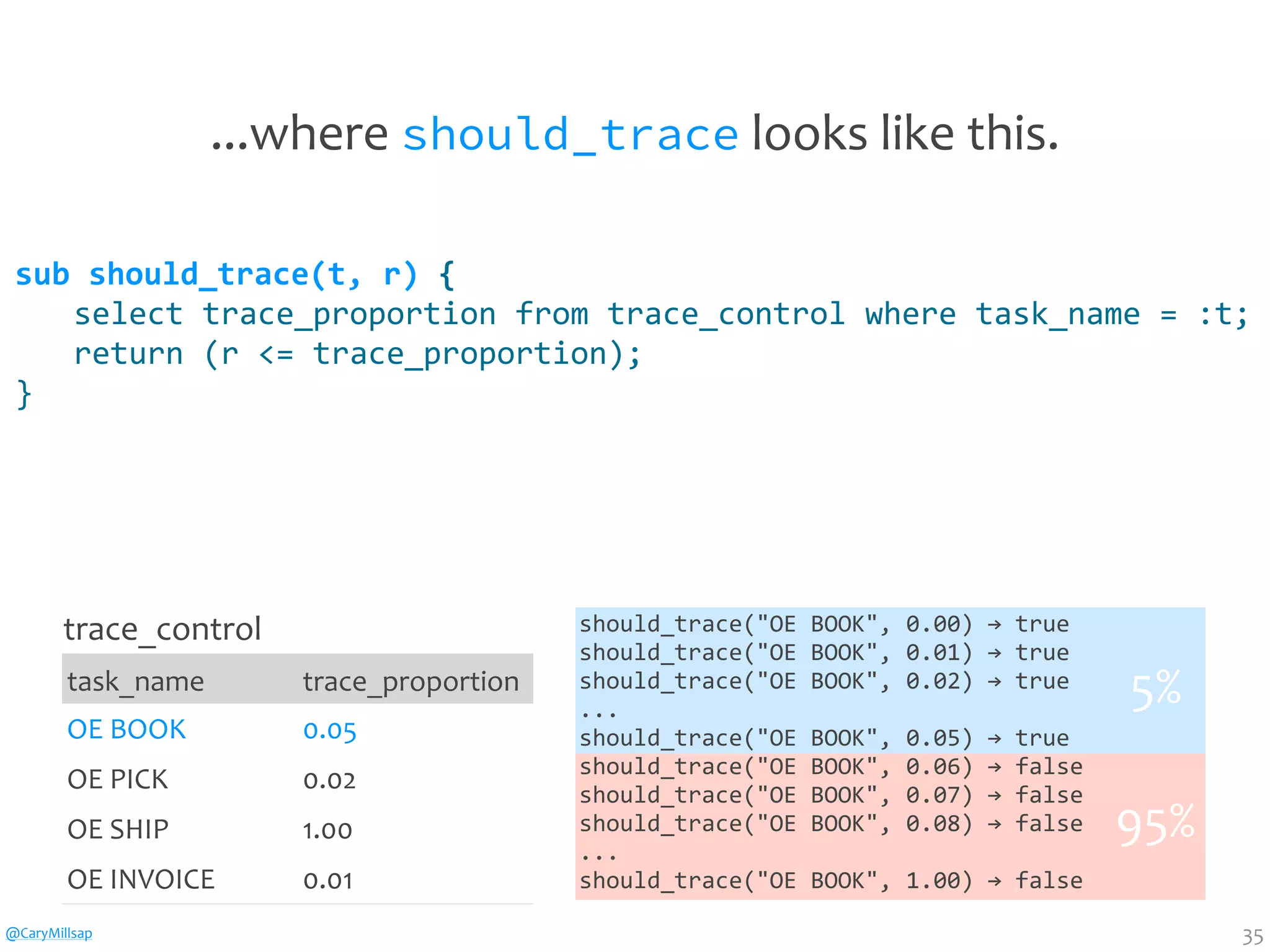 ...where should_trace looks like this.

sub should_trace(t, r) {
select trace_proportion from trace_control where task_name = :t;
return (r <= trace_proportion);
}

trace_control

| task_name | trace_proportion |
|---|---|
| OE BOOK | 0.05 |
| OE PICK | 0.02 |
| OE SHIP | 1.00 |
| OE INVOICE | 0.01 |

should_trace("OE BOOK", 0.00) → true
should_trace("OE BOOK", 0.01) → true
should_trace("OE BOOK", 0.02) → true
...
should_trace("OE BOOK", 0.05) → true

5%

should_trace("OE BOOK", 0.06) → false
should_trace("OE BOOK", 0.07) → false
should_trace("OE BOOK", 0.08) → false
...
should_trace("OE BOOK", 1.00) → false

95%

@CaryMillsap

35